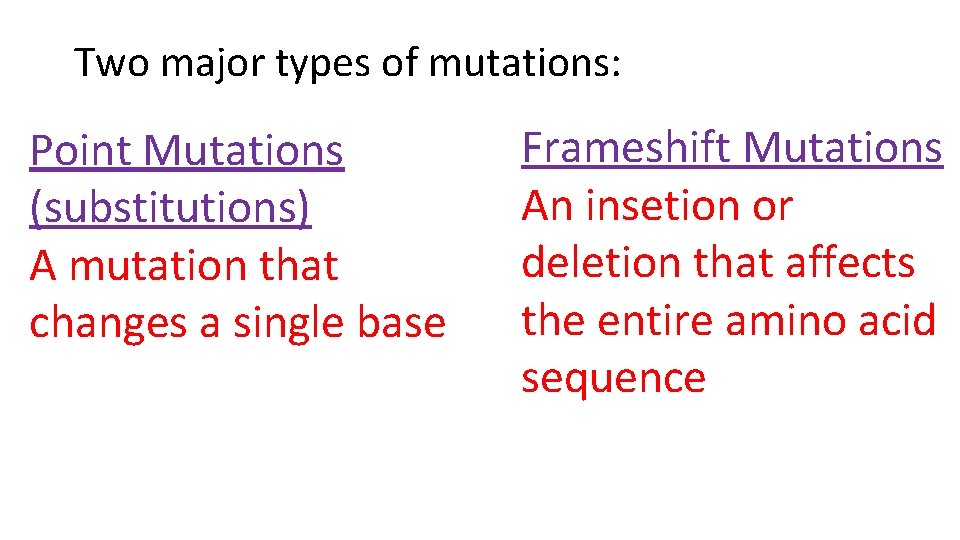 Two major types of mutations:

Point Mutations (substitutions)
A mutation that changes a single base

Frameshift Mutations
An insetion or deletion that affects the entire amino acid sequence